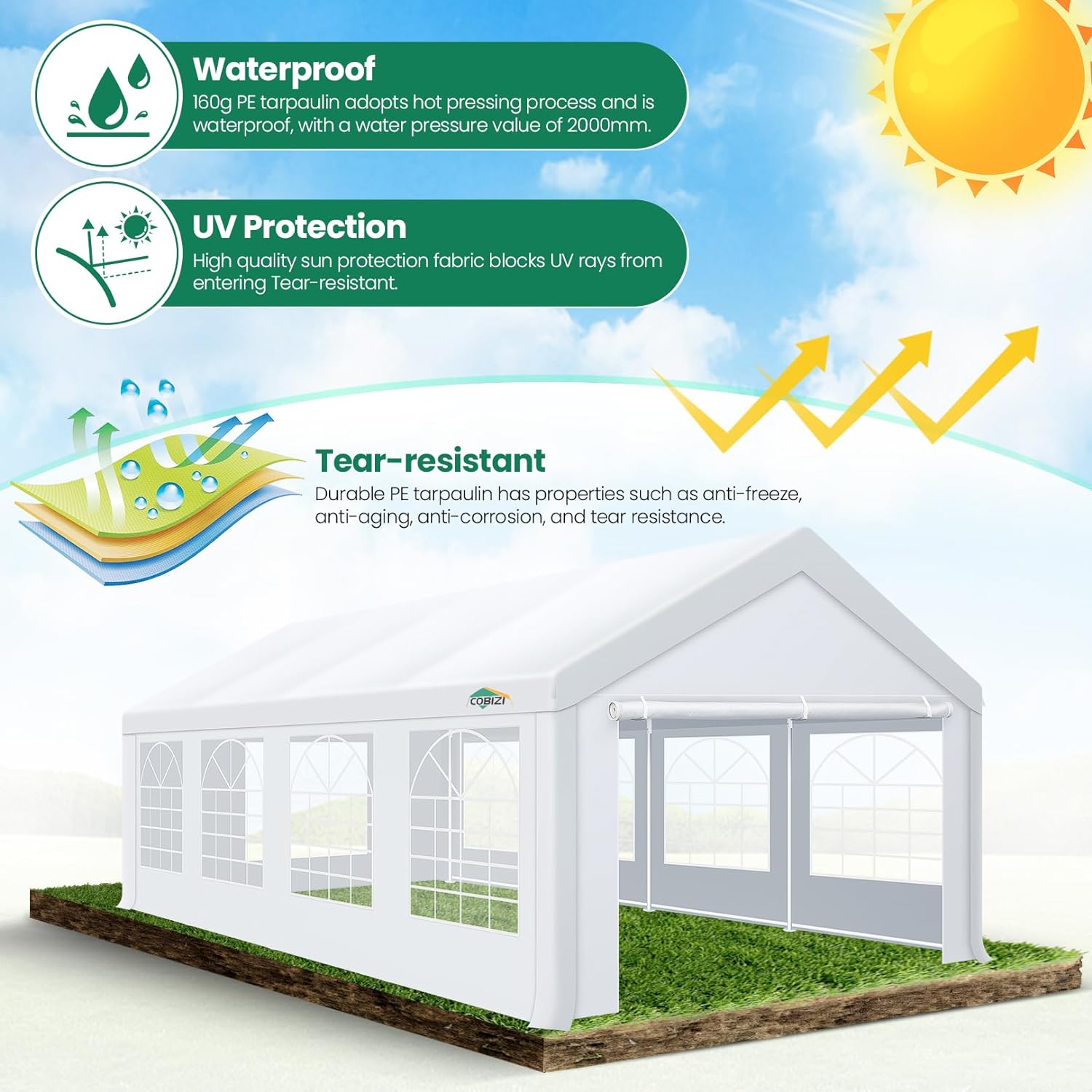 Waterproof
160g PE tarpaulin adopts hot pressing process and is waterproof, with a water pressure value of 2000mm.

UV Protection
High quality sun protection fabric blocks UV rays from entering Tear-resistant.

Tear-resistant
Durable PE tarpaulin has properties such as anti-freeze, anti-aging, anti-corrosion, and tear resistance.

COBIZI